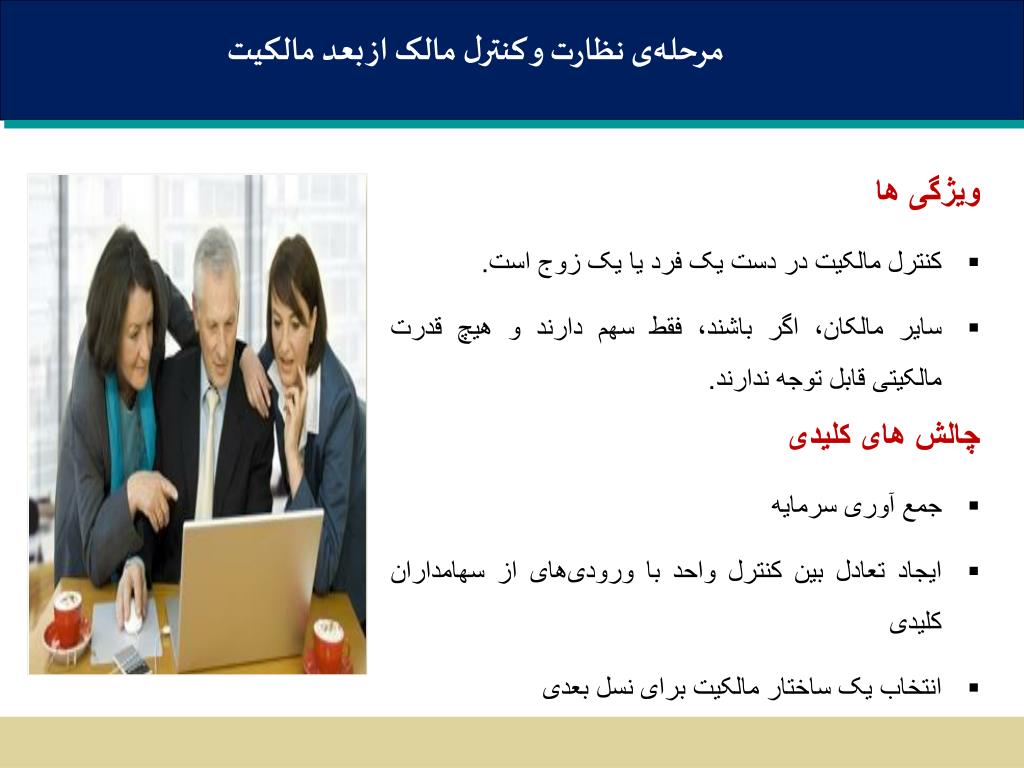 مرحله‌ی نظارت وکنترل مالک ازبعد مالکیت

ویژگی ها

▪ کنترل مالکیت در دست یک فرد یا یک زوج است.

▪ سایر مالکان، اگر باشند، فقط سهم دارند و هیچ قدرت مالکیتی قابل توجه ندارند.

چالش های کلیدی

▪ جمع آوری سرمایه

▪ ایجاد تعادل بین کنترل واحد با ورودی‌های از سهامداران کلیدی

▪ انتخاب یک ساختار مالکیت برای نسل بعدی